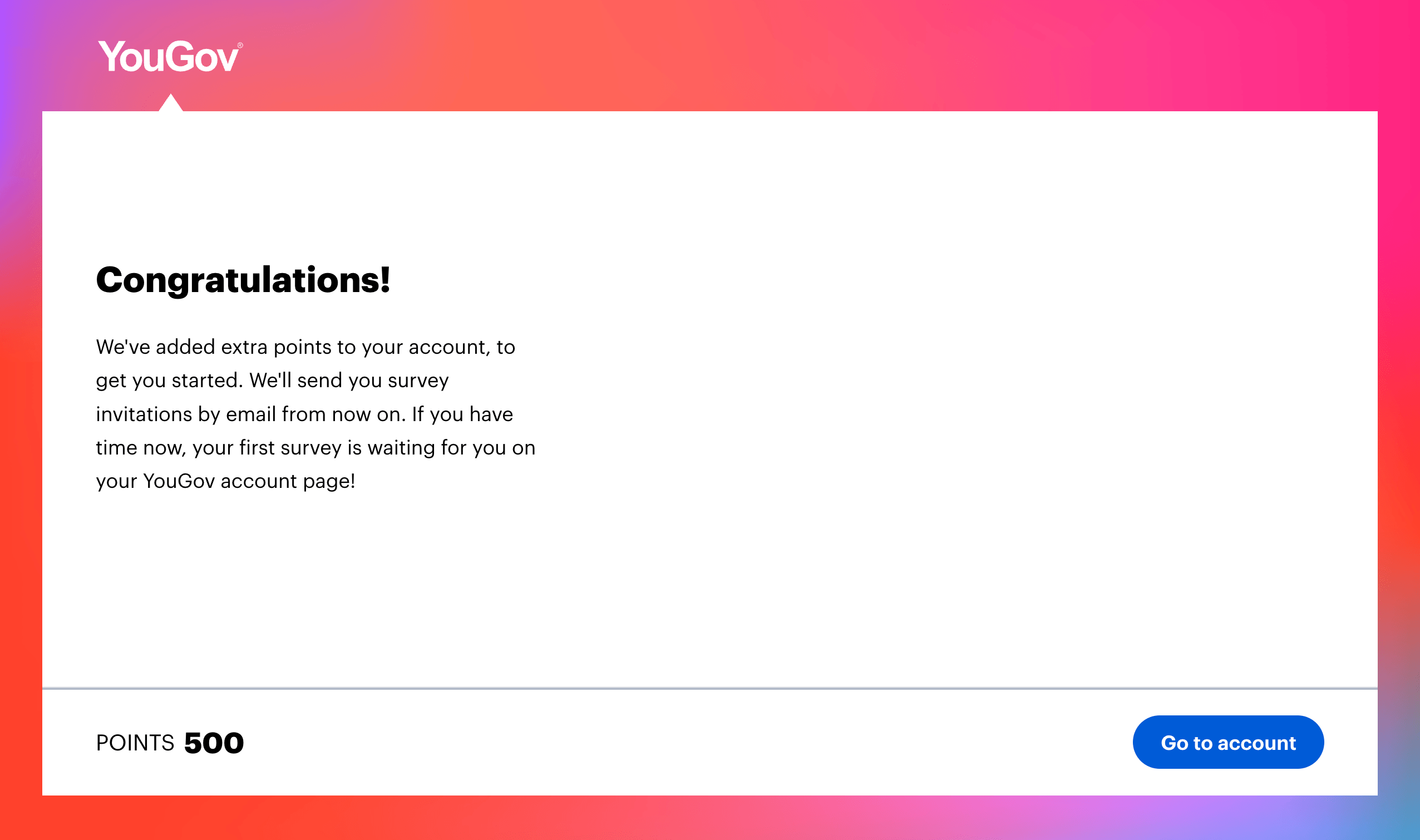 YouGov®

Congratulations!

We've added extra points to your account, to get you started. We'll send you survey invitations by email from now on. If you have time now, your first survey is waiting for you on your YouGov account page!

POINTS 500

Go to account